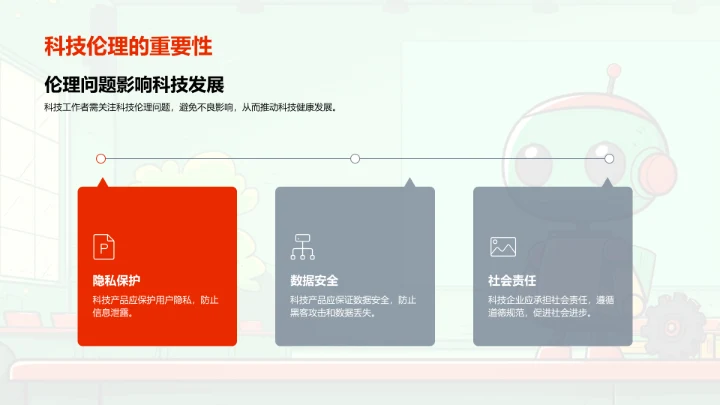 科技伦理的重要性

伦理问题影响科技发展

科技工作者需关注科技伦理问题，避免不良影响，从而推动科技健康发展。

隐私保护

科技产品应保护用户隐私，防止信息泄露。

数据安全

科技产品应保证数据安全，防止黑客攻击和数据丢失。

社会责任

科技企业应承担社会责任，遵循道德规范，促进社会进步。